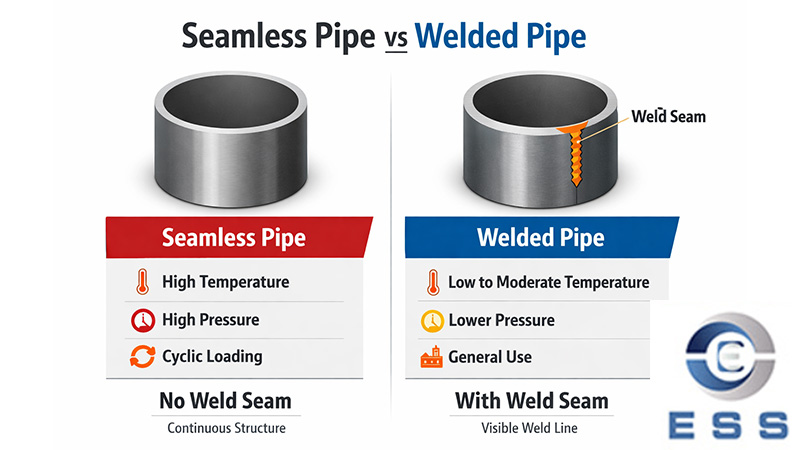 Seamless Pipe vs Welded Pipe

Weld Seam

Seamless Pipe

High Temperature

High Pressure

Cyclic Loading

No Weld Seam

Continuous Structure

Welded Pipe

Low to Moderate Temperature

Lower Pressure

General Use

With Weld Seam

Visible Weld Line

ESS